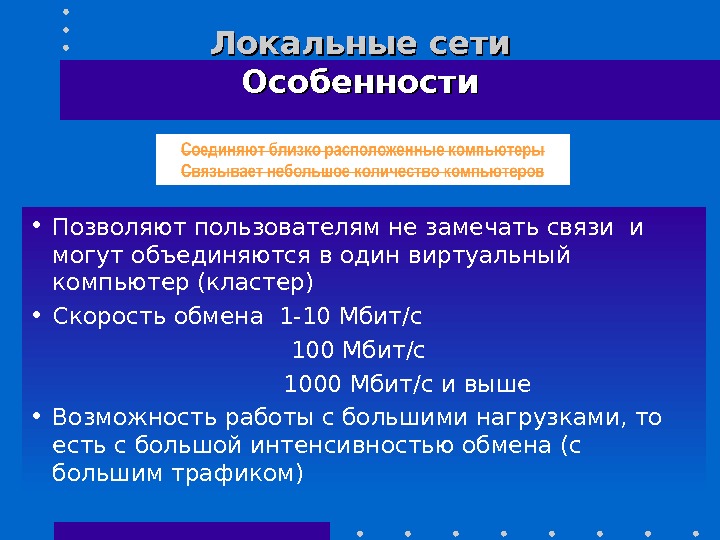 Локальные сети
Особенности

Соединяют близко расположенные компьютеры
Связывает небольшое количество компьютеров

• Позволяют пользователям не замечать связи и могут объединяются в один виртуальный компьютер (кластер)
• Скорость обмена 1-10 Мбит/с
100 Мбит/с
1000 Мбит/с и выше
• Возможность работы с большими нагрузками, то есть с большой интенсивностью обмена (с большим трафиком)